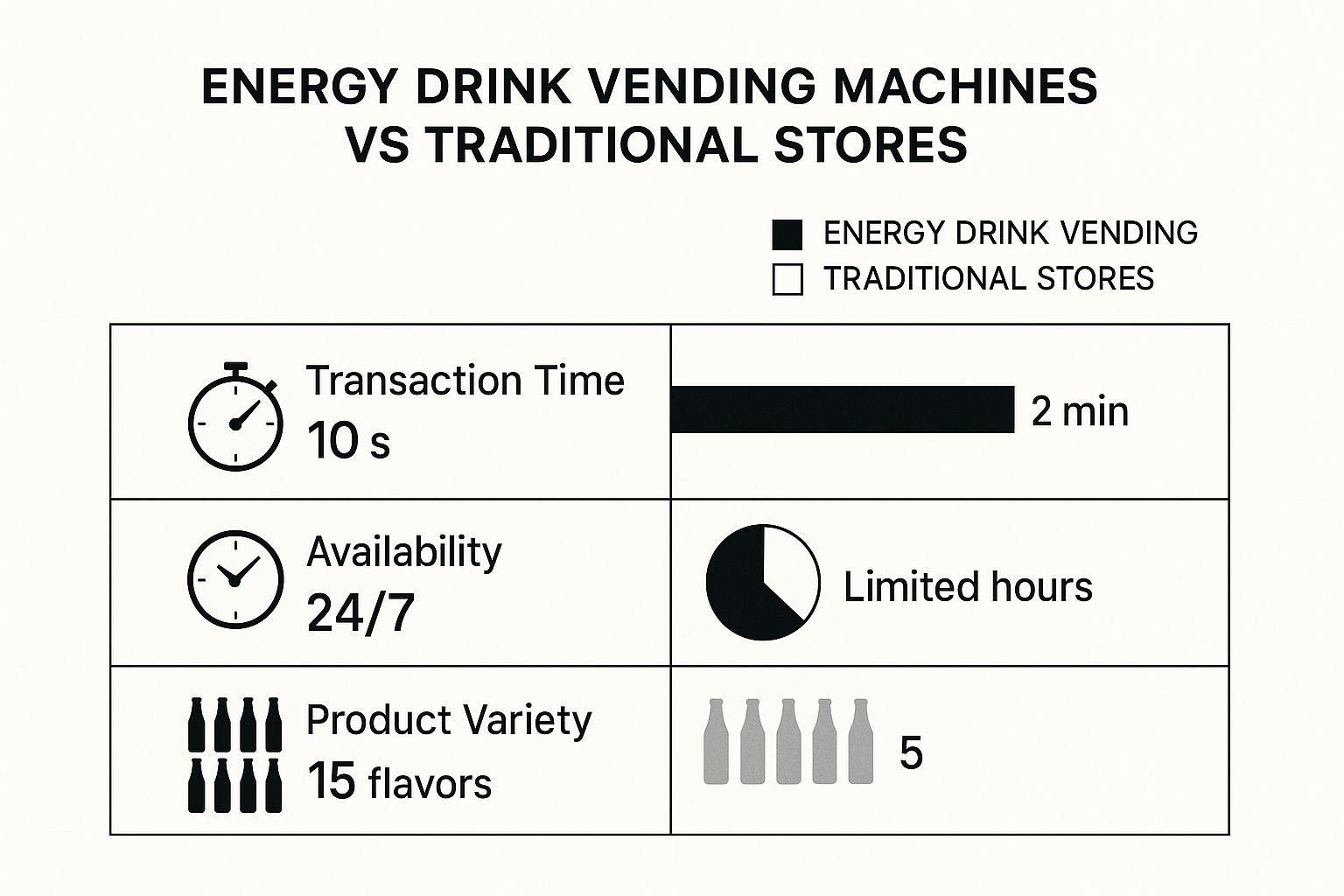 ENERGY DRINK VENDING MACHINES VS TRADITIONAL STORES

ENERGY DRINK VENDING
TRADITIONAL STORES

| Transaction Time 10 s | 2 min |
|---|---|
| Availability 24/7 | Limited hours |
| Product Variety 15 flavors | 5 |